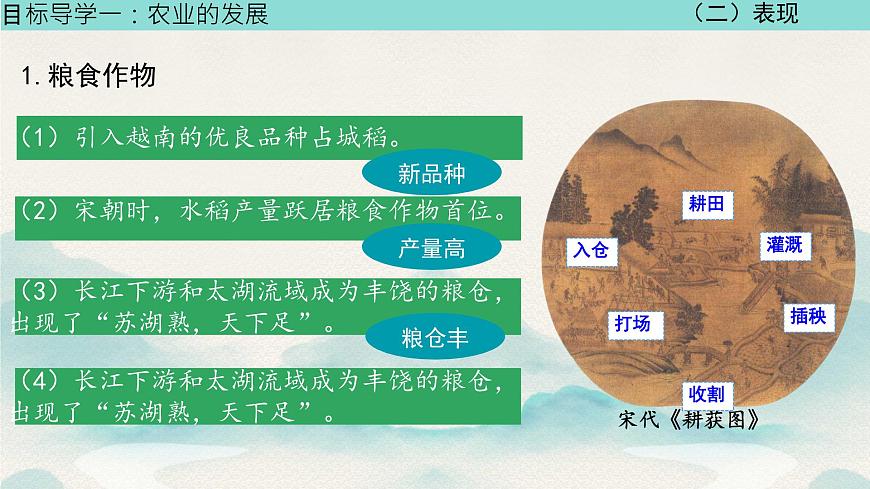 目标导学一：农业的发展

（二）表现

1. 粮食作物

（1）引入越南的优良品种占城稻。

新品种

（2）宋朝时，水稻产量跃居粮食作物首位。

产量高

（3）长江下游和太湖流域成为丰饶的粮仓，出现了“苏湖熟，天下足”。

粮仓丰

（4）长江下游和太湖流域成为丰饶的粮仓，出现了“苏湖熟，天下足”。

耕田

入仓

灌溉

打场

插秧

收割

宋代《耕获图》